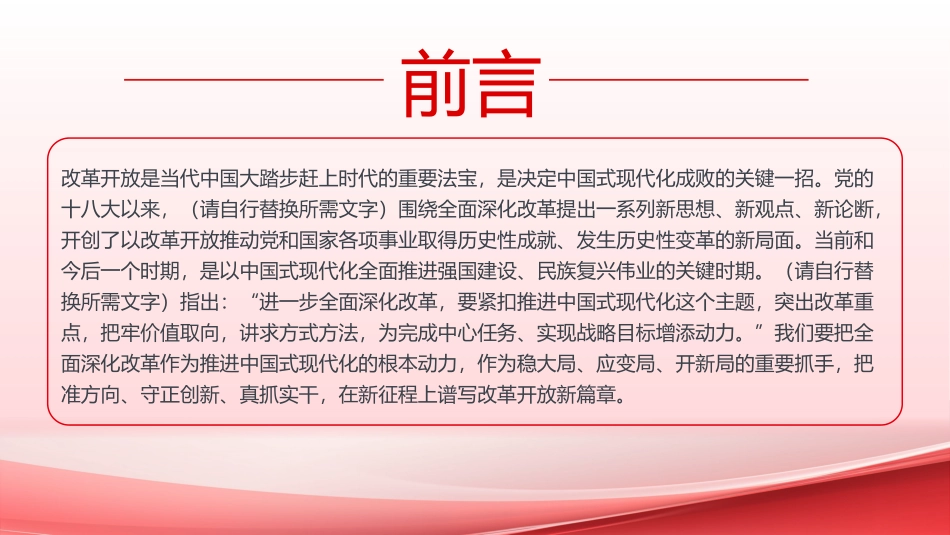 前言

改革开放是当代中国大踏步赶上时代的重要法宝，是决定中国式现代化成败的关键一招。党的十八大以来，（请自行替换所需文字）围绕全面深化改革提出一系列新思想、新观点、新论断，开创了以改革开放推动党和国家各项事业取得历史性成就、发生历史性变革的新局面。当前和今后一个时期，是以中国式现代化全面推进强国建设、民族复兴伟业的关键时期。（请自行替换所需文字）指出：“进一步全面深化改革，要紧扣推进中国式现代化这个主题，突出改革重点，把牢价值取向，讲求方式方法，为完成中心任务、实现战略目标增添动力。”我们要把全面深化改革作为推进中国式现代化的根本动力，作为稳大局、应变局、开新局的重要抓手，把准方向、守正创新、真抓实干，在新征程上谱写改革开放新篇章。